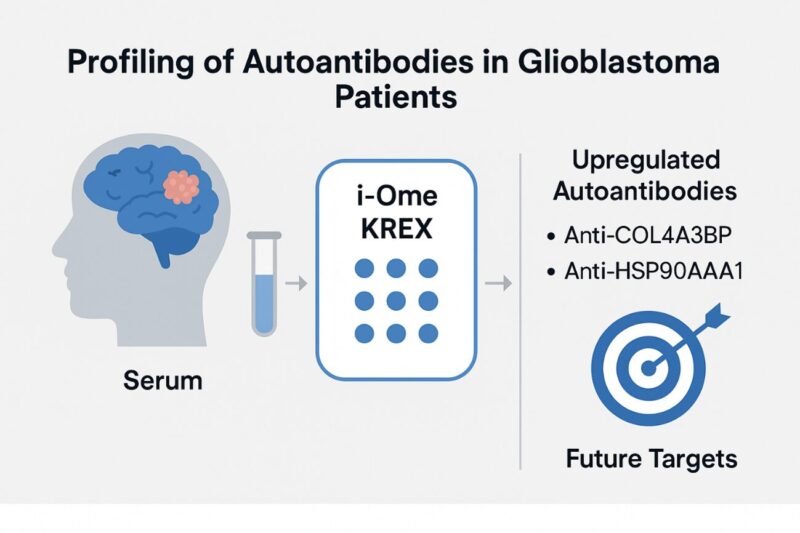 Profiling of Autoantibodies in Glioblastoma Patients

Serum

i-Ome KREX

Upregulated Autoantibodies

• Anti-COL4A3BP
• Anti-HSP90AAA1

Future Targets